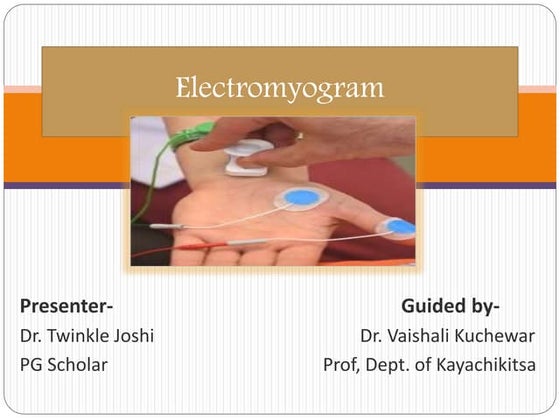 Electromyogram

Presenter-
Dr. Twinkle Joshi
PG Scholar

Guided by-
Dr. Vaishali Kuchewar
Prof, Dept. of Kayachikitsa